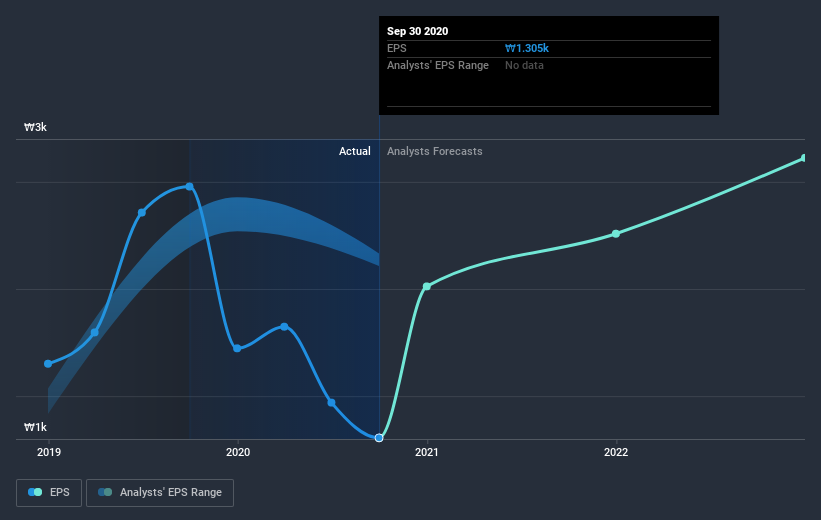 Sep 30 2020
EPS ₩1.305k
Analysts' EPS Range No data

₩3k
Actual
Analysts Forecasts
₩1k
2019
2020
2021
2022

EPS
Analysts' EPS Range